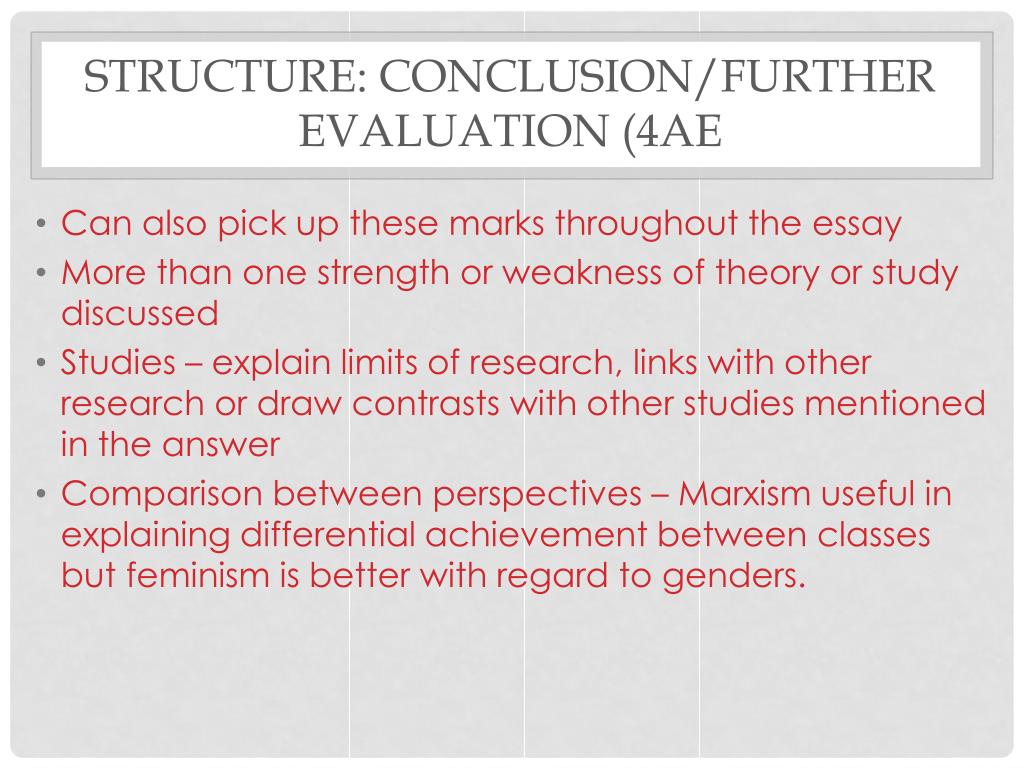 STRUCTURE: CONCLUSION/FURTHER EVALUATION (4AE

• Can also pick up these marks throughout the essay
• More than one strength or weakness of theory or study discussed
• Studies – explain limits of research, links with other research or draw contrasts with other studies mentioned in the answer
• Comparison between perspectives – Marxism useful in explaining differential achievement between classes but feminism is better with regard to genders.